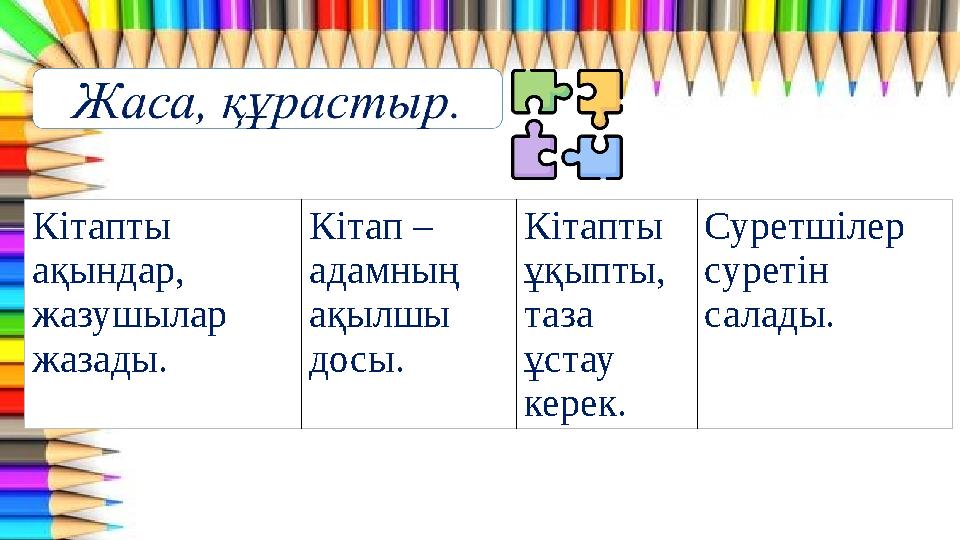 Жаса, құрастыр.

| Кітапты ақындар, жазушылар жазады. | Кітап – адамның ақылшы досы. | Кітапты ұқыпты, таза ұстау керек. | Суретшілер суретін салады. |
|---|---|---|---|